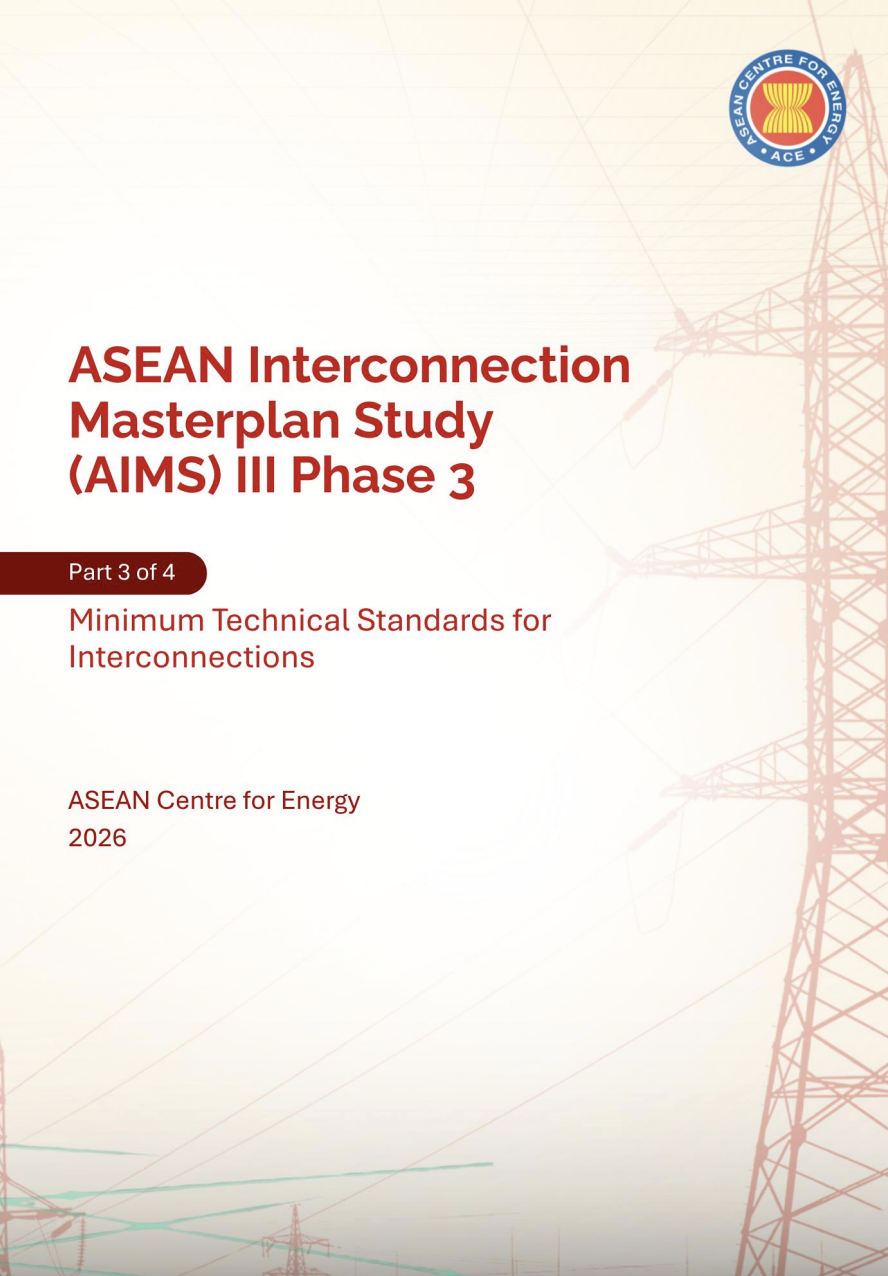 ASEAN CENTRE FOR ENERGY
ACE

ASEAN Interconnection Masterplan Study (AIMS) III Phase 3

Part 3 of 4

Minimum Technical Standards for Interconnections

ASEAN Centre for Energy
2026